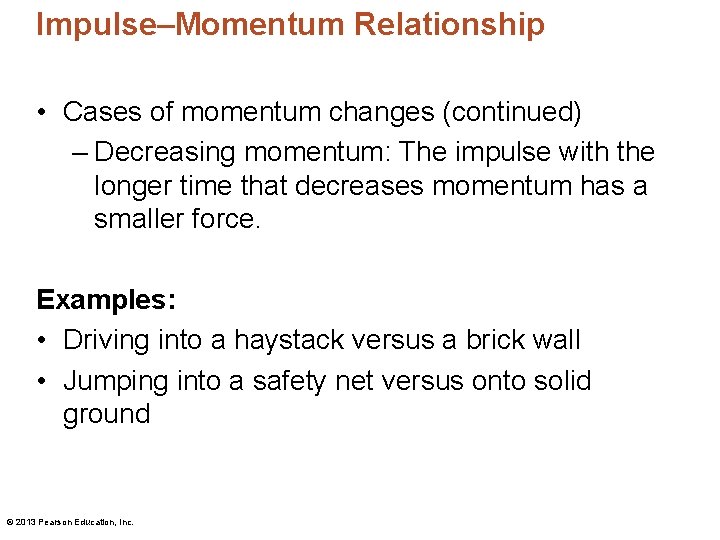 Impulse–Momentum Relationship

• Cases of momentum changes (continued)
– Decreasing momentum: The impulse with the longer time that decreases momentum has a smaller force.

Examples:
• Driving into a haystack versus a brick wall
• Jumping into a safety net versus onto solid ground

© 2013 Pearson Education, Inc.